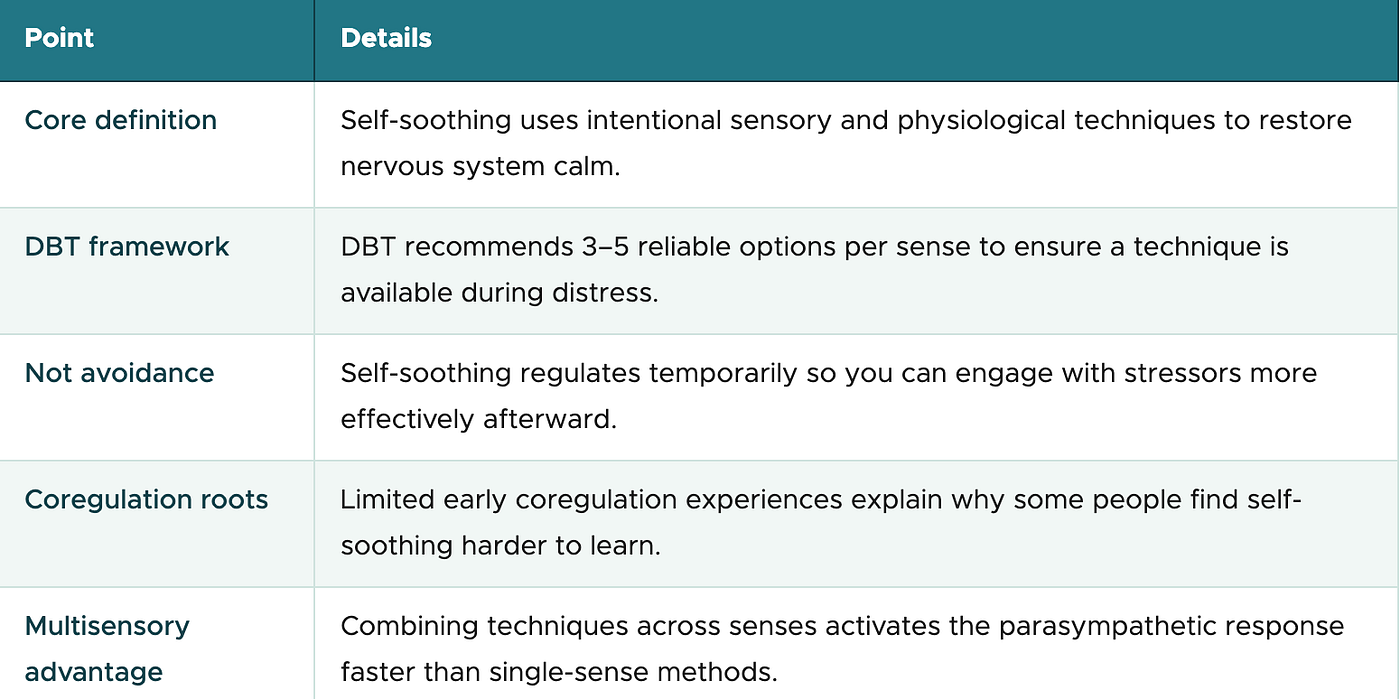 | Point | Details |
|---|---|
| Core definition | Self-soothing uses intentional sensory and physiological techniques to restore nervous system calm. |
| DBT framework | DBT recommends 3–5 reliable options per sense to ensure a technique is available during distress. |
| Not avoidance | Self-soothing regulates temporarily so you can engage with stressors more effectively afterward. |
| Coregulation roots | Limited early coregulation experiences explain why some people find self-soothing harder to learn. |
| Multisensory advantage | Combining techniques across senses activates the parasympathetic response faster than single-sense methods. |